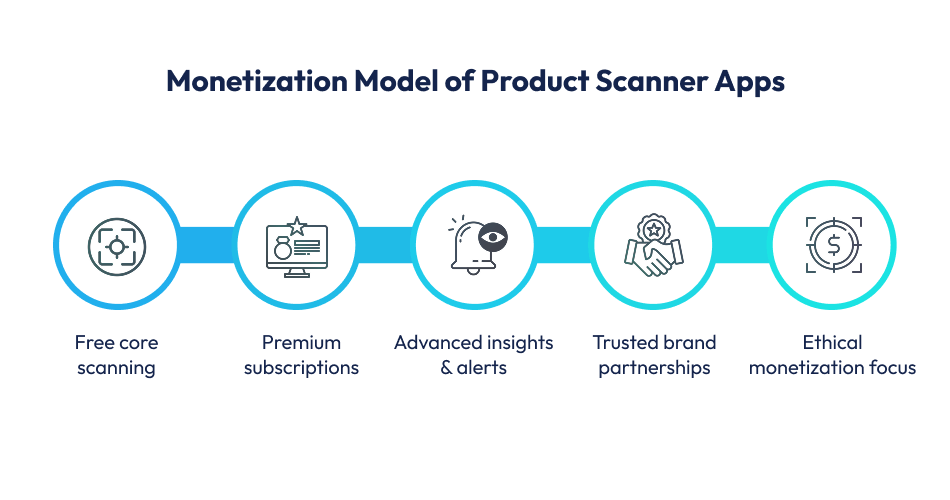 Monetization Model of Product Scanner Apps

Free core scanning

Premium subscriptions

Advanced insights & alerts

Trusted brand partnerships

Ethical monetization focus